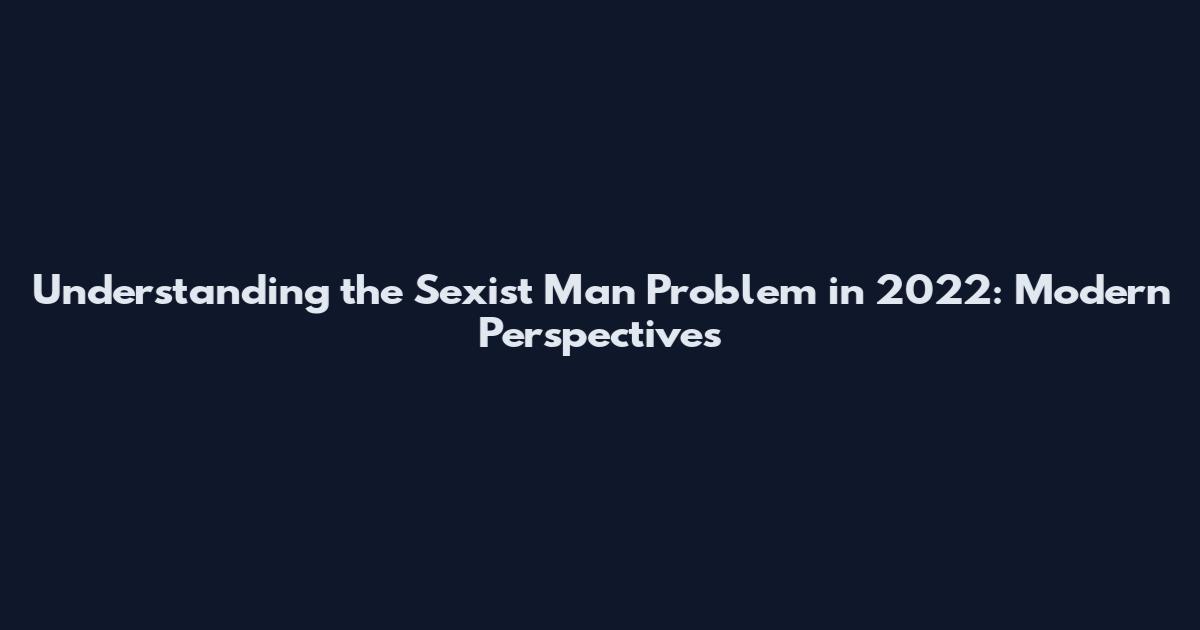 Understanding the Sexist Man Problem in 2022: Modern Perspectives